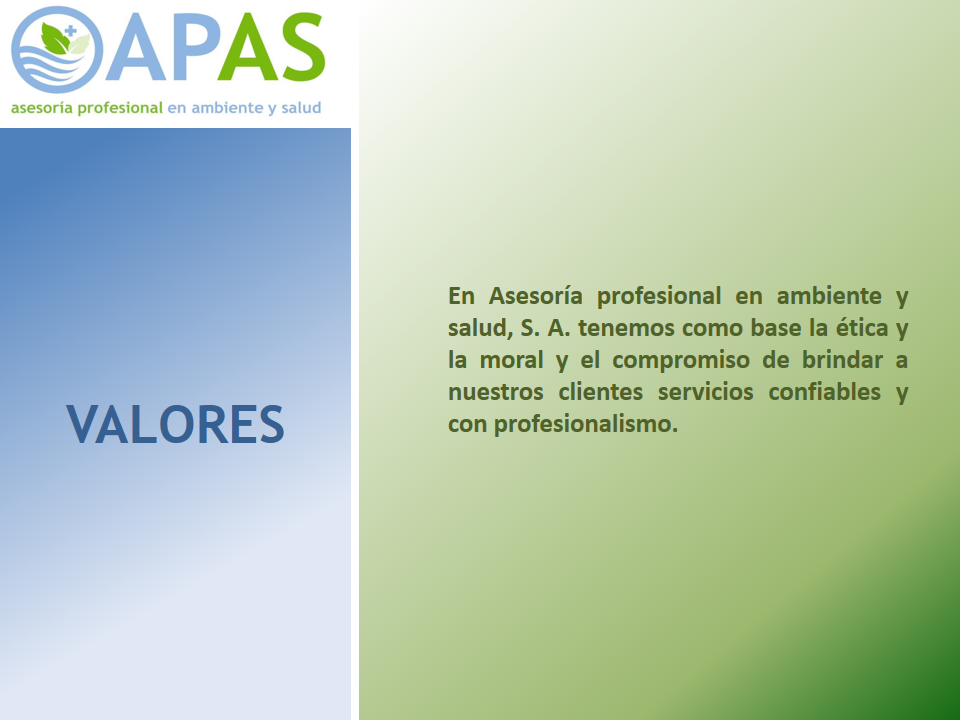 APAS
asesoría profesional en ambiente y salud

VALORES

En Asesoría profesional en ambiente y salud, S. A. tenemos como base la ética y la moral y el compromiso de brindar a nuestros clientes servicios confiables y con profesionalismo.